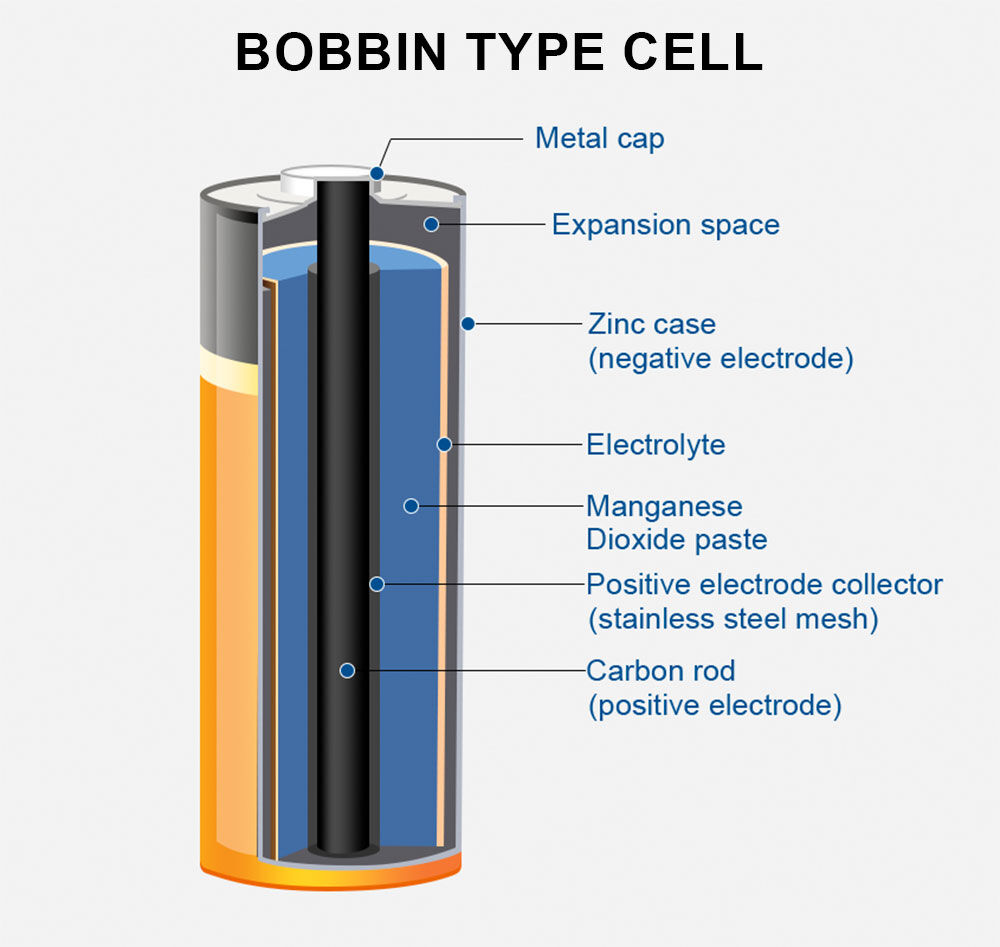 BOBBIN TYPE CELL

Metal cap

Expansion space

Zinc case
(negative electrode)

Electrolyte

Manganese
Dioxide paste

Positive electrode collector
(stainless steel mesh)

Carbon rod
(positive electrode)